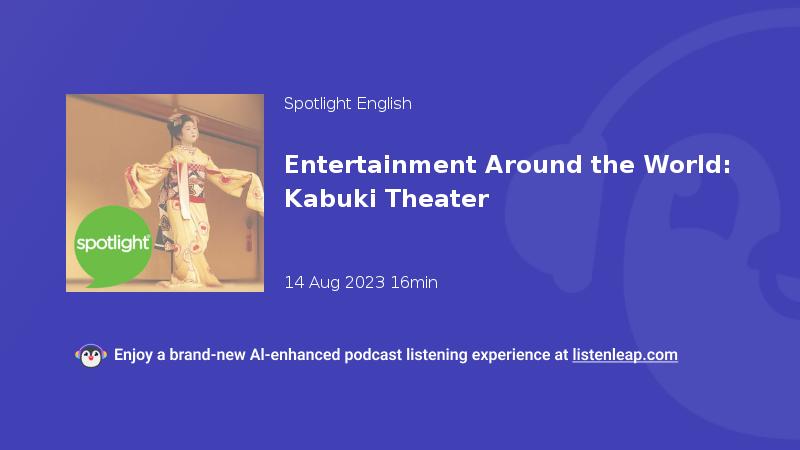 spotlight

Spotlight English

Entertainment Around the World: Kabuki Theater

14 Aug 2023 16min

Enjoy a brand-new AI-enhanced podcast listening experience at listenleap.com